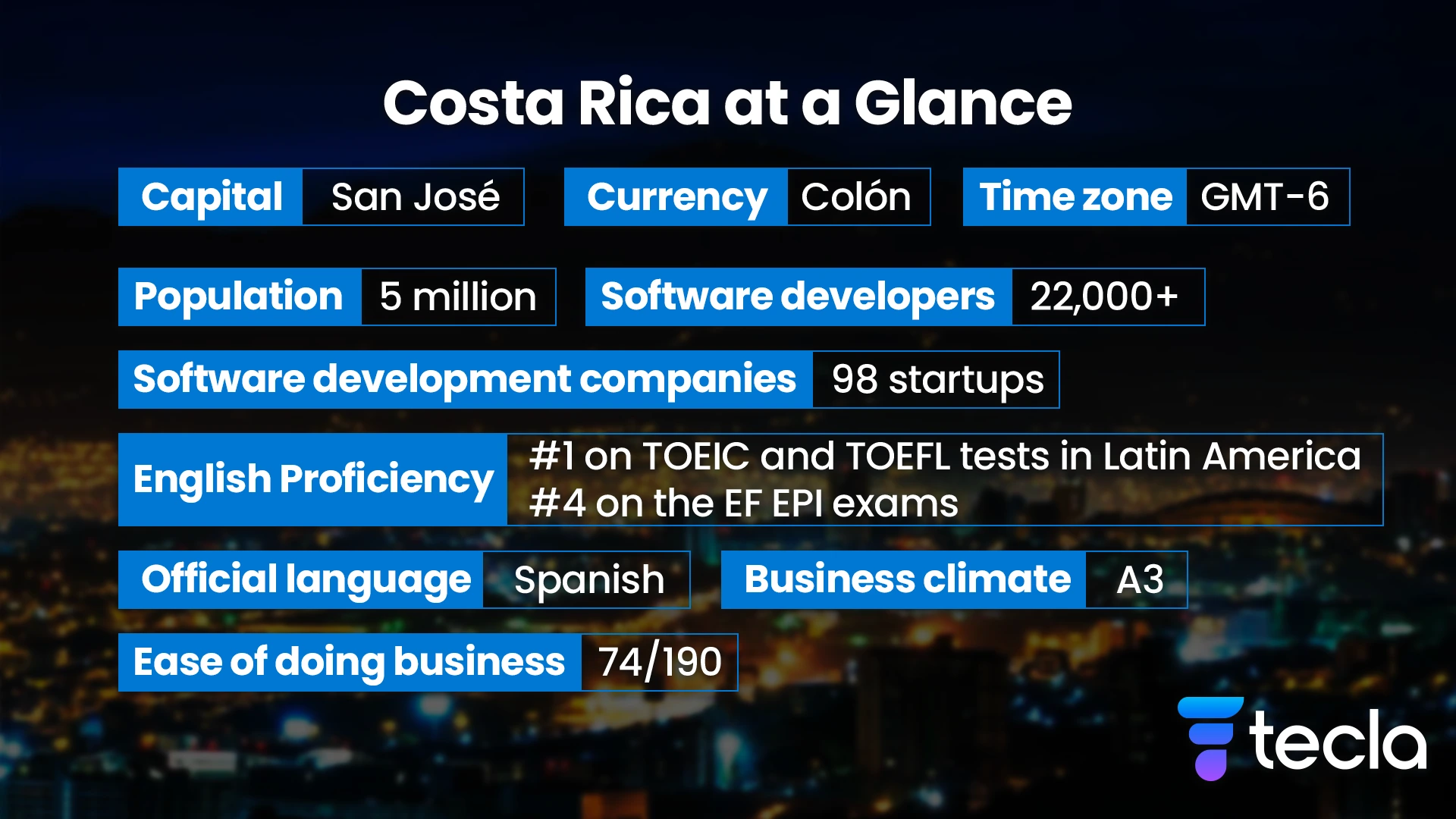 Costa Rica at a Glance

Capital San José

Currency Colón

Time zone GMT-6

Population 5 million

Software developers 22,000+

Software development companies 98 startups

English Proficiency #1 on TOEIC and TOEFL tests in Latin America #4 on the EF EPI exams

Official language Spanish

Business climate A3

Ease of doing business 74/190

tecla